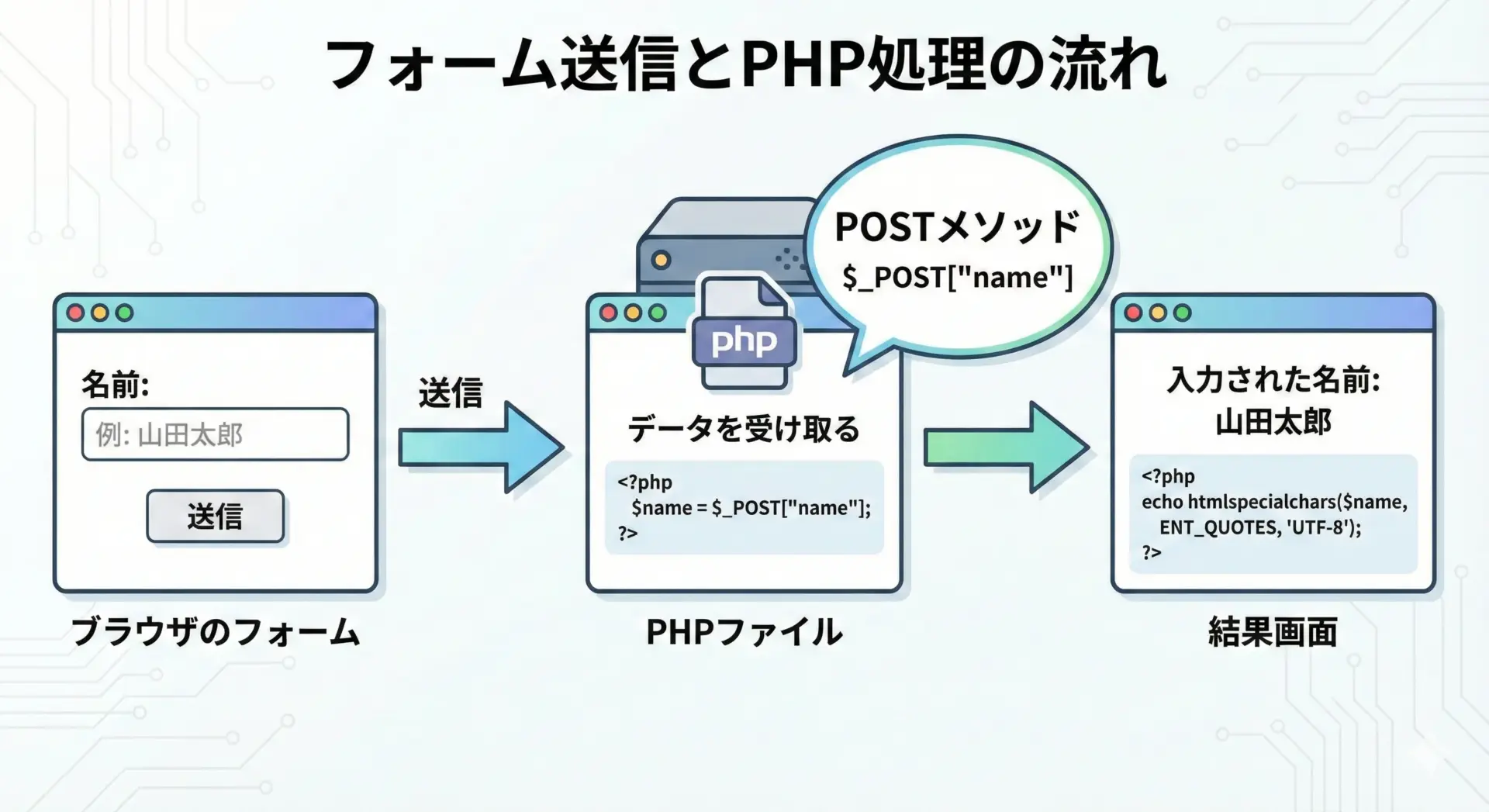 フォーム送信とPHP処理の流れ

名前:

例: 山田太郎

送信

ブラウザのフォーム

送信

POSTメソッド
$_POST["name"]

php

データを受け取る

<?php
$name = $_POST["name"];
?>

PHPファイル

入力された名前:
山田太郎

<?php
echo htmlspecialchars($name, ENT_QUOTES, 'UTF-8');
?>

結果画面